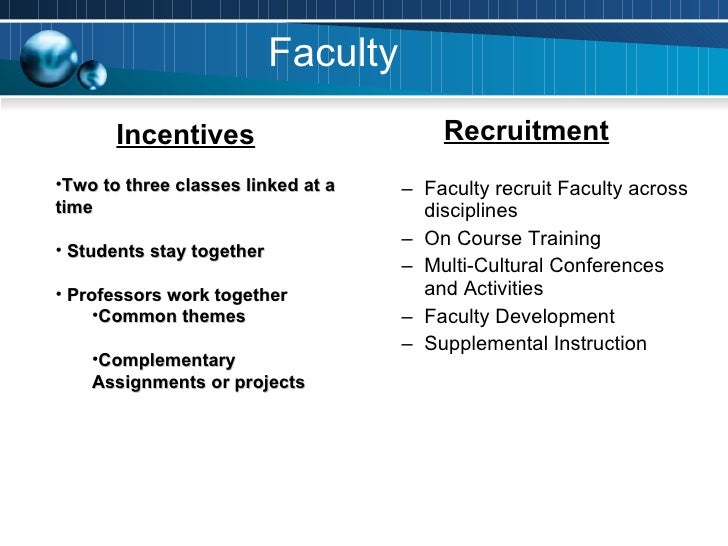 Faculty

Incentives

•Two to three classes linked at a time

• Students stay together

• Professors work together

•Common themes

•Complementary Assignments or projects

Recruitment

– Faculty recruit Faculty across disciplines
– On Course Training
– Multi-Cultural Conferences and Activities
– Faculty Development
– Supplemental Instruction